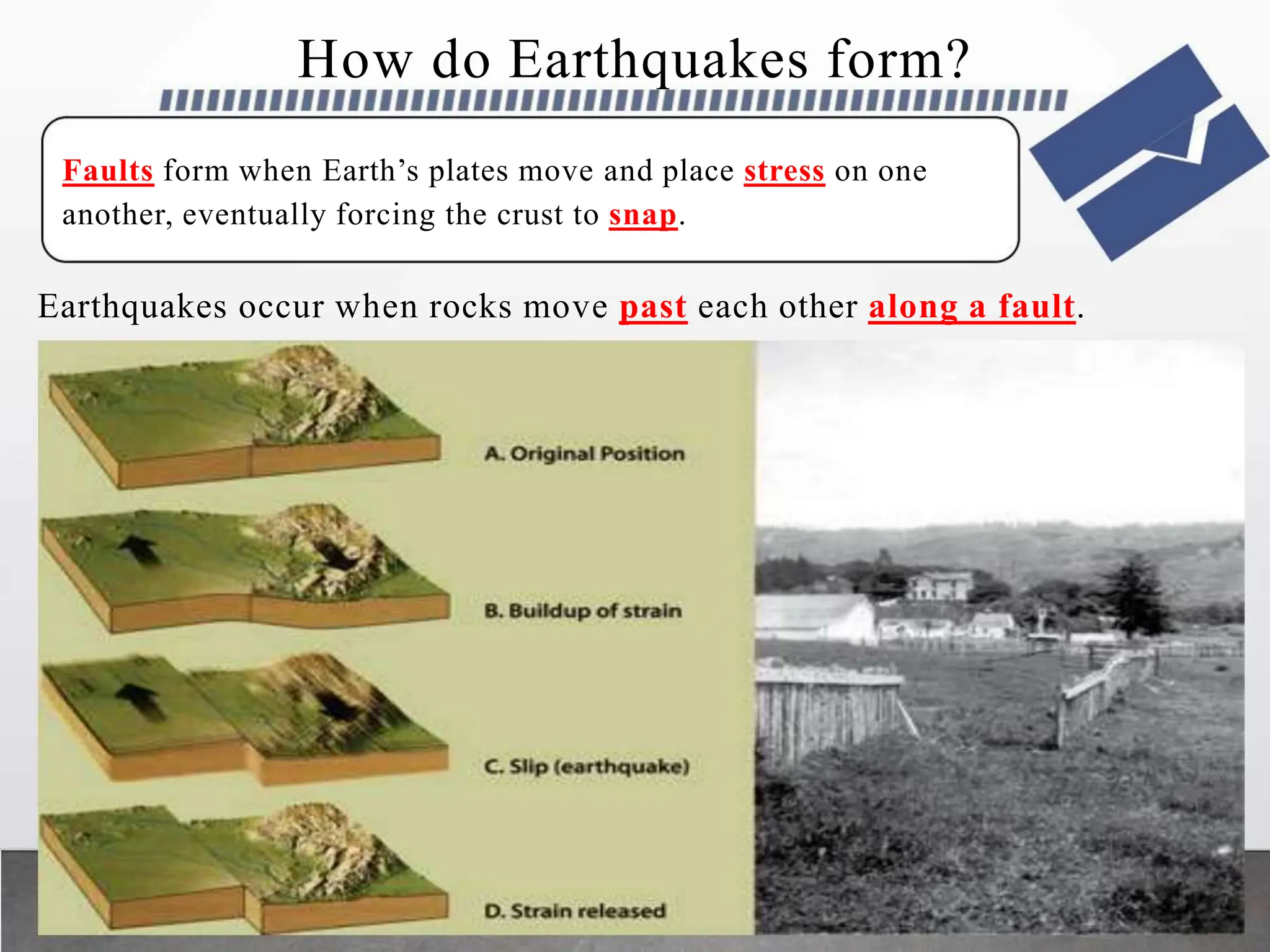 How do Earthquakes form?

Faults form when Earth's plates move and place stress on one another, eventually forcing the crust to snap.

Earthquakes occur when rocks move past each other along a fault.

A. Original Position

B. Buildup of strain

C. Slip (earthquake)

D. Strain released